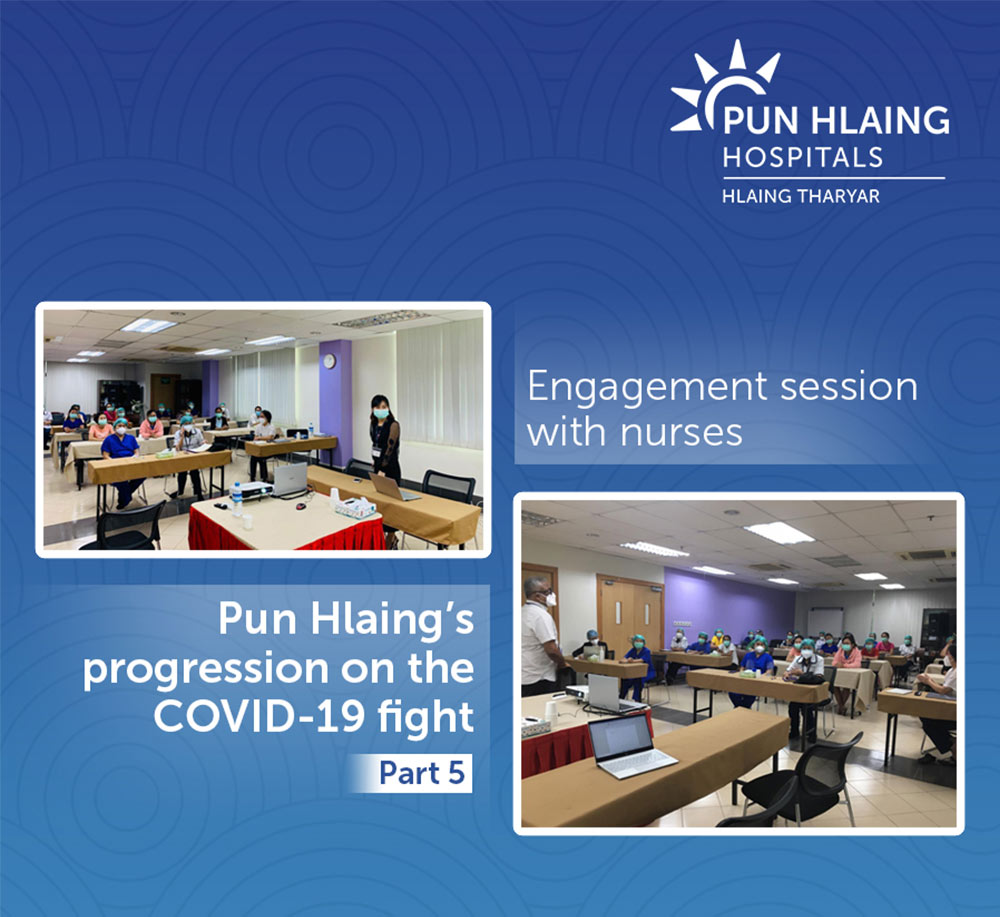 PUN HLAING
HOSPITALS
HLAING THARYAR

Engagement session with nurses

Pun Hlaing's progression on the COVID-19 fight

Part 5